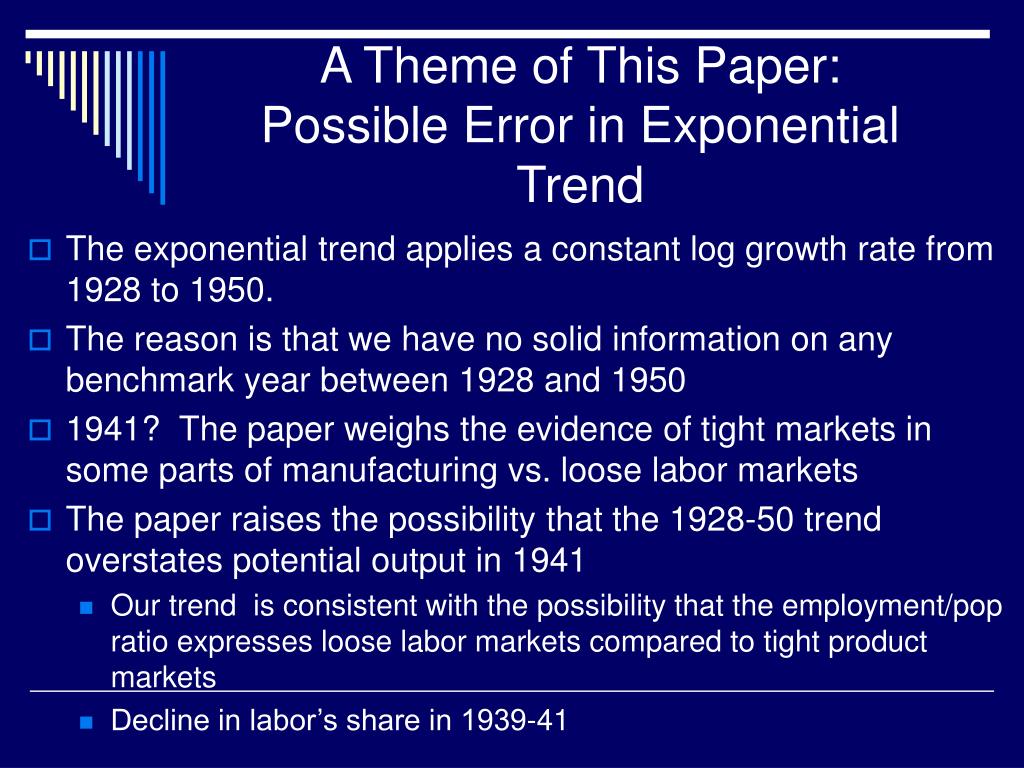 A Theme of This Paper: Possible Error in Exponential Trend

The exponential trend applies a constant log growth rate from 1928 to 1950.

The reason is that we have no solid information on any benchmark year between 1928 and 1950

1941? The paper weighs the evidence of tight markets in some parts of manufacturing vs. loose labor markets

The paper raises the possibility that the 1928-50 trend overstates potential output in 1941

Our trend is consistent with the possibility that the employment/pop ratio expresses loose labor markets compared to tight product markets

Decline in labor's share in 1939-41